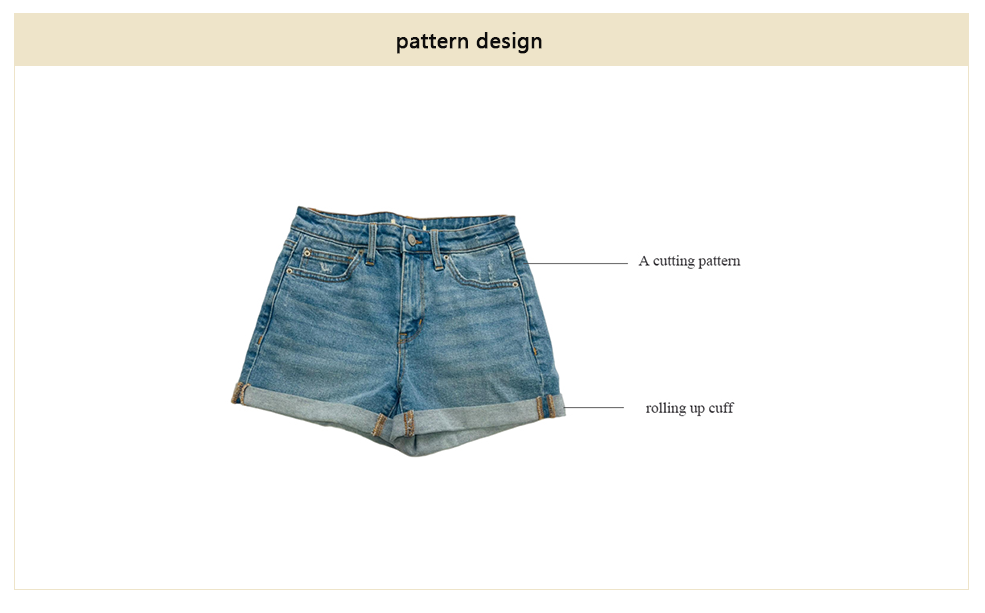 pattern design

A cutting pattern

rolling up cuff